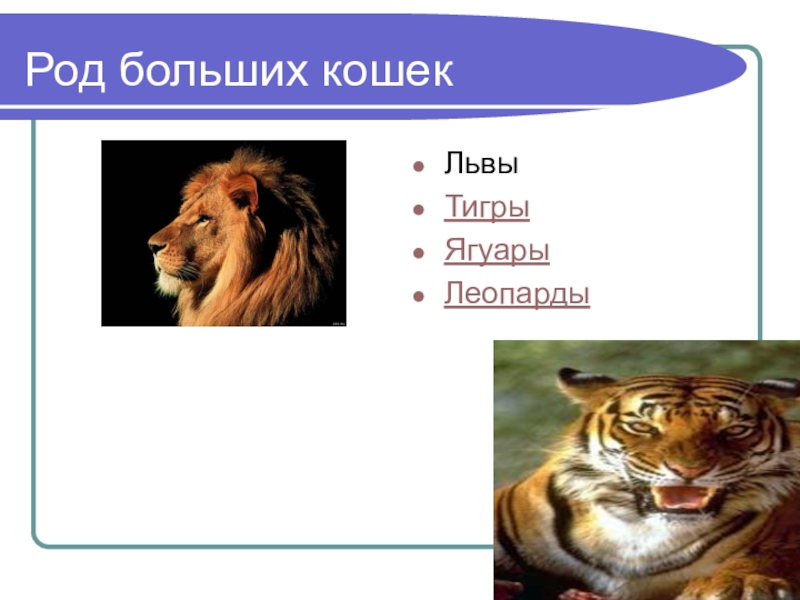 Род больших кошек

- Львы
- Тигры
- Ягуары
- Леопарды